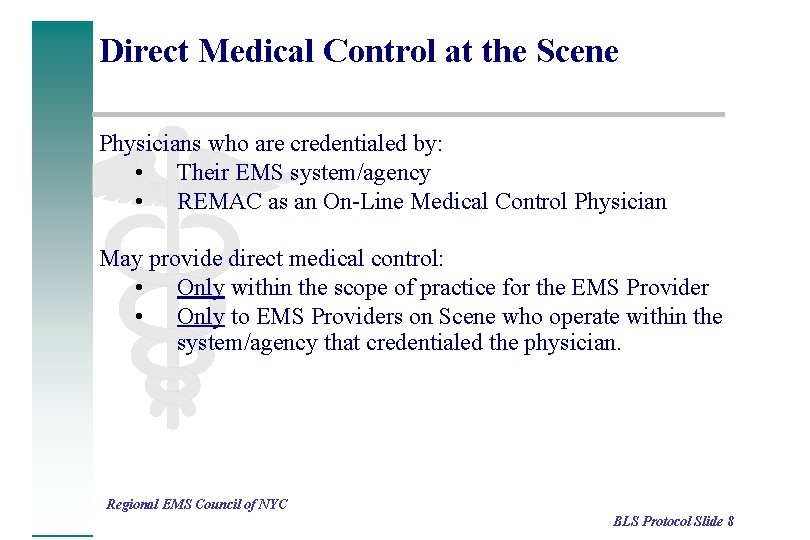 Direct Medical Control at the Scene

Physicians who are credentialed by:
• Their EMS system/agency
• REMAC as an On-Line Medical Control Physician

May provide direct medical control:
• Only within the scope of practice for the EMS Provider
• Only to EMS Providers on Scene who operate within the system/agency that credentialed the physician.

Regional EMS Council of NYC

BLS Protocol Slide 8